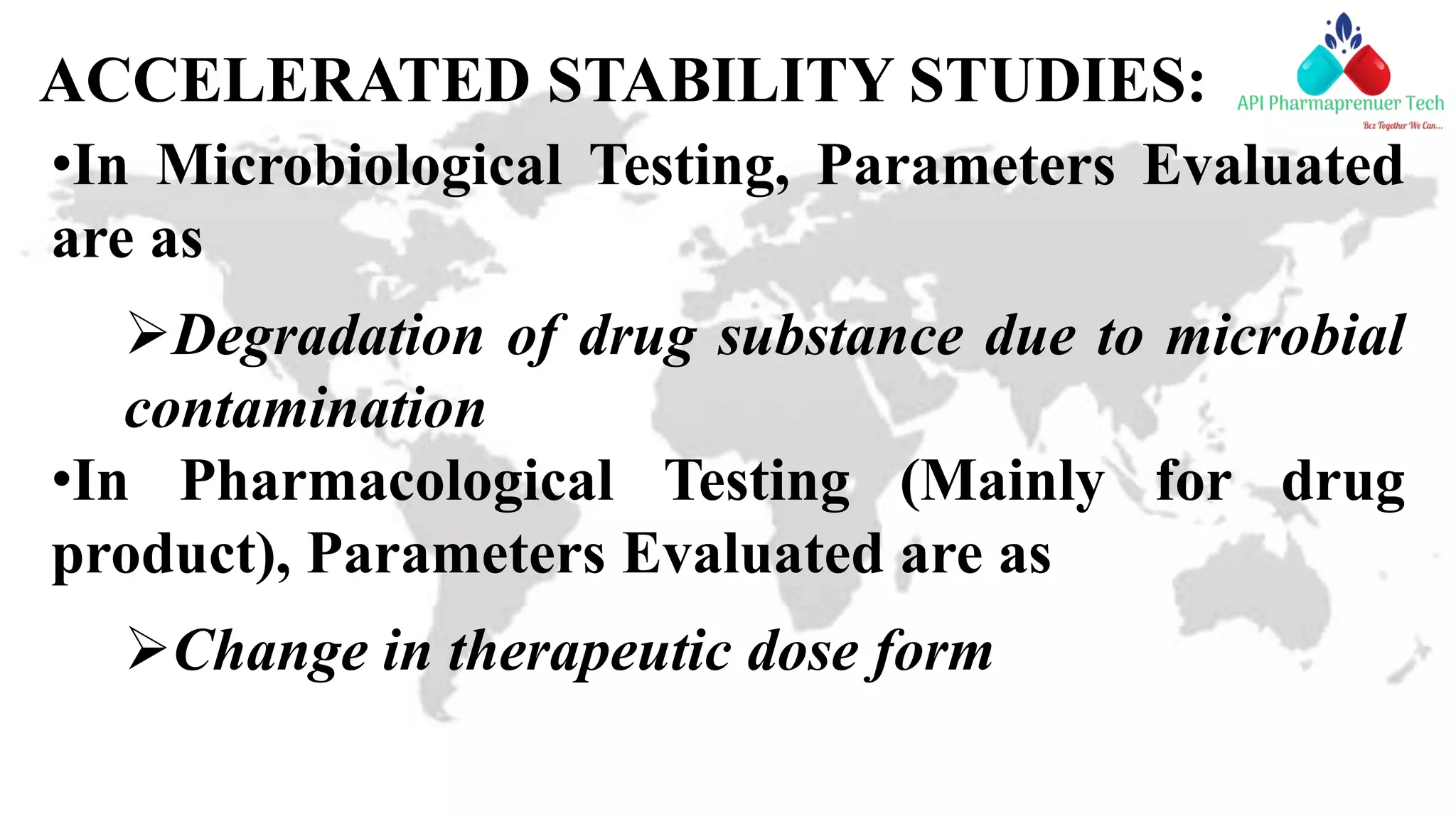 ACCELERATED STABILITY STUDIES:

API Pharmaprenuer Tech
Bcz Together We Can...

•In Microbiological Testing, Parameters Evaluated are as

➢Degradation of drug substance due to microbial contamination

•In Pharmacological Testing (Mainly for drug product), Parameters Evaluated are as

➢Change in therapeutic dose form